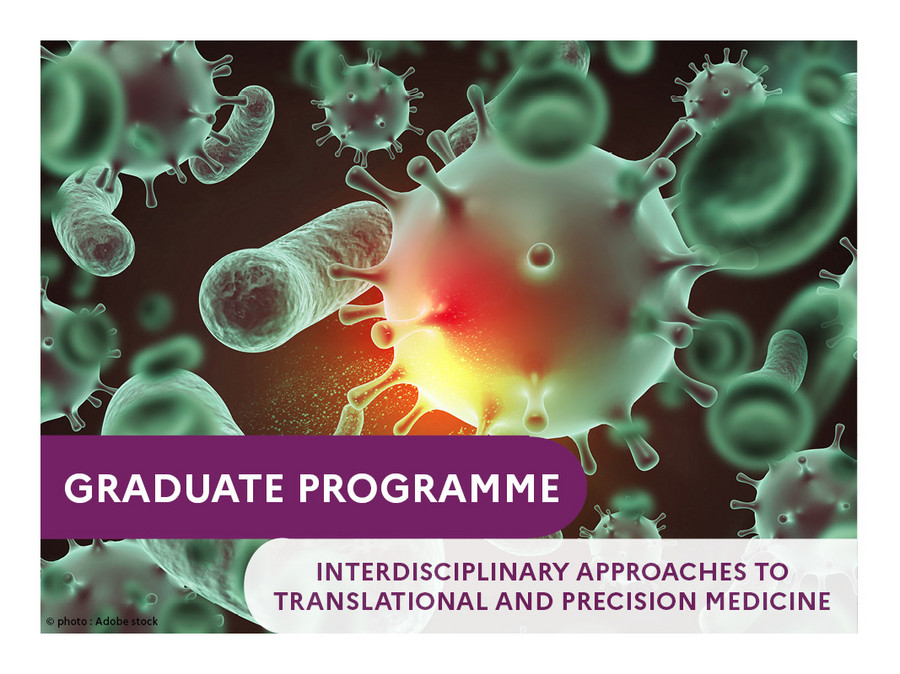 GRADUATE PROGRAMME

INTERDISCIPLINARY APPROACHES TO TRANSLATIONAL AND PRECISION MEDICINE

© photo : Adobe stock